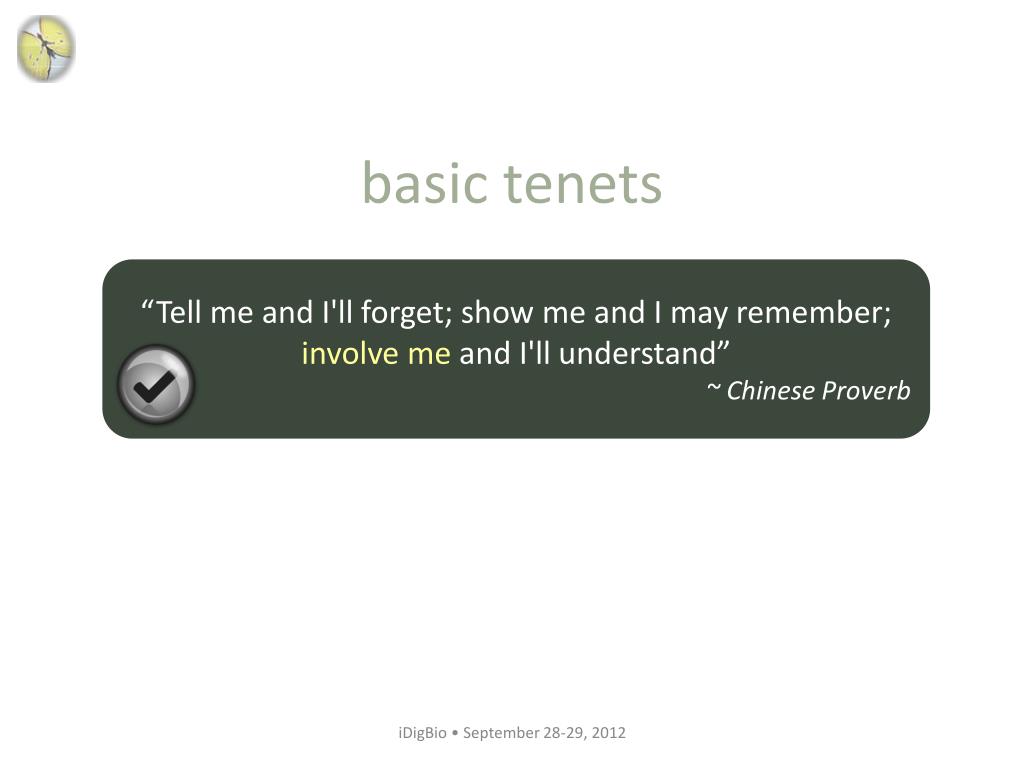 basic tenets

“Tell me and I'll forget; show me and I may remember; involve me and I'll understand”

~ Chinese Proverb

iDigBio • September 28-29, 2012